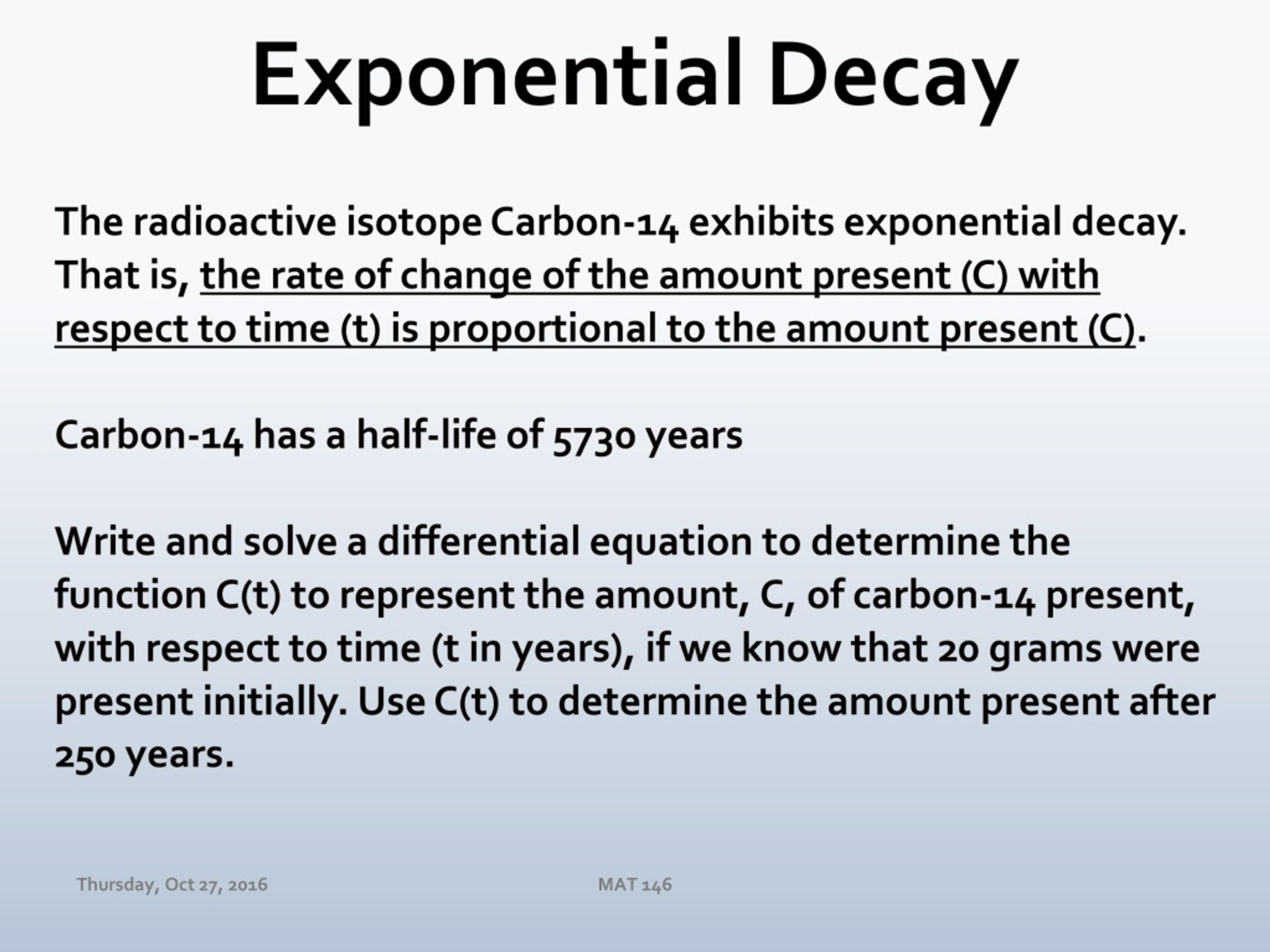 Exponential Decay

The radioactive isotope Carbon-14 exhibits exponential decay. That is, the rate of change of the amount present (C) with respect to time (t) is proportional to the amount present (C).

Carbon-14 has a half-life of 5730 years

Write and solve a differential equation to determine the function C(t) to represent the amount, C, of carbon-14 present, with respect to time (t in years), if we know that 20 grams were present initially. Use C(t) to determine the amount present after 250 years.

Thursday, Oct 27, 2016

MAT 146